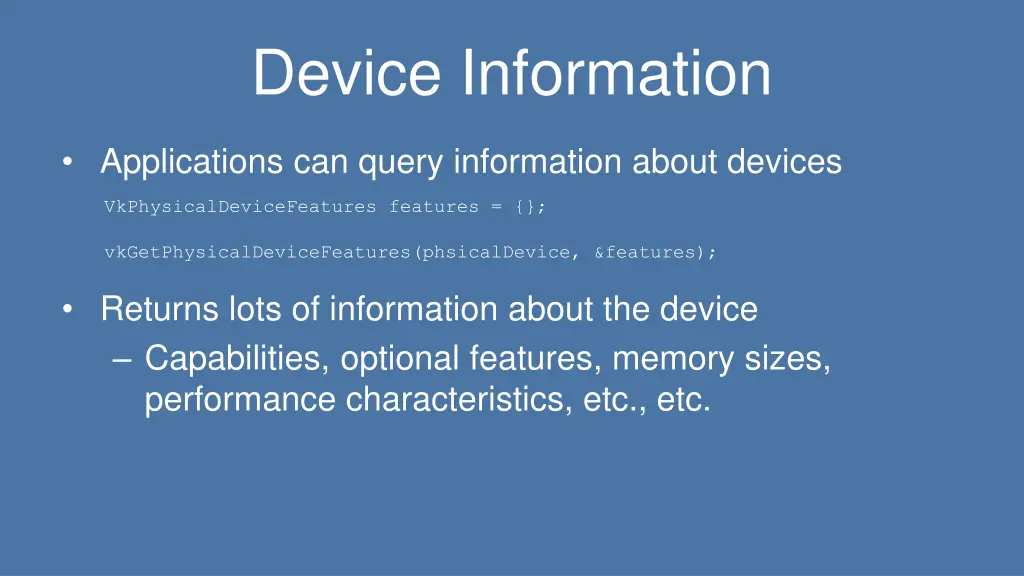 Device Information

• Applications can query information about devices

VkPhysicalDeviceFeatures features = {};

vkGetPhysicalDeviceFeatures(phsicalDevice, &features);

• Returns lots of information about the device
– Capabilities, optional features, memory sizes, performance characteristics, etc., etc.